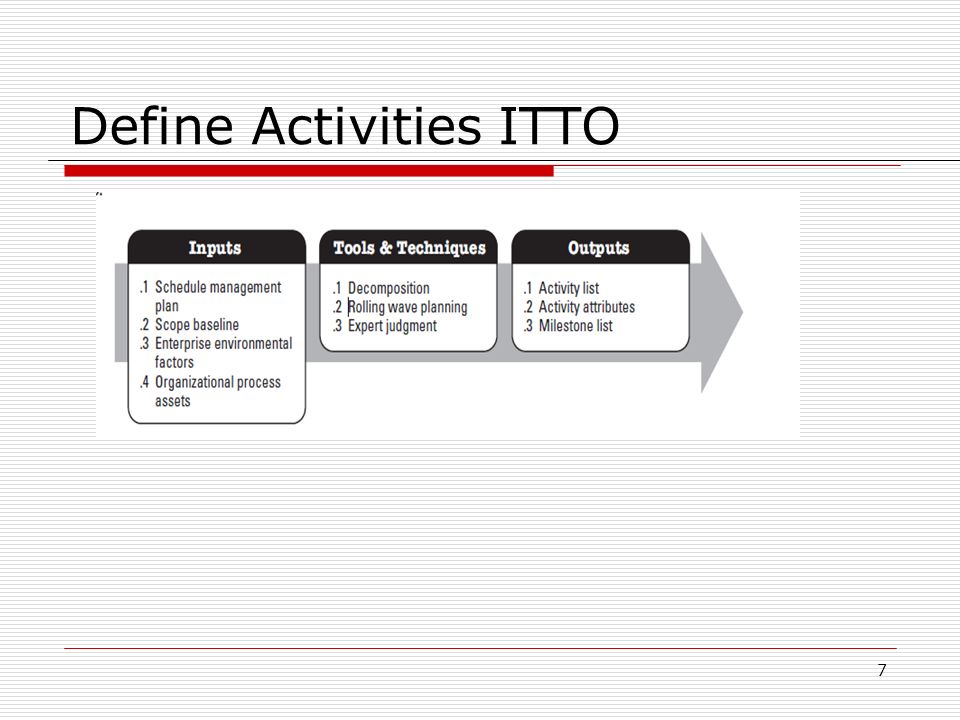 Define Activities ITTO

Inputs

.1 Schedule management plan
.2 Scope baseline
.3 Enterprise environmental factors
.4 Organizational process assets

Tools & Techniques

.1 Decomposition
.2 Rolling wave planning
.3 Expert judgment

Outputs

.1 Activity list
.2 Activity attributes
.3 Milestone list

7